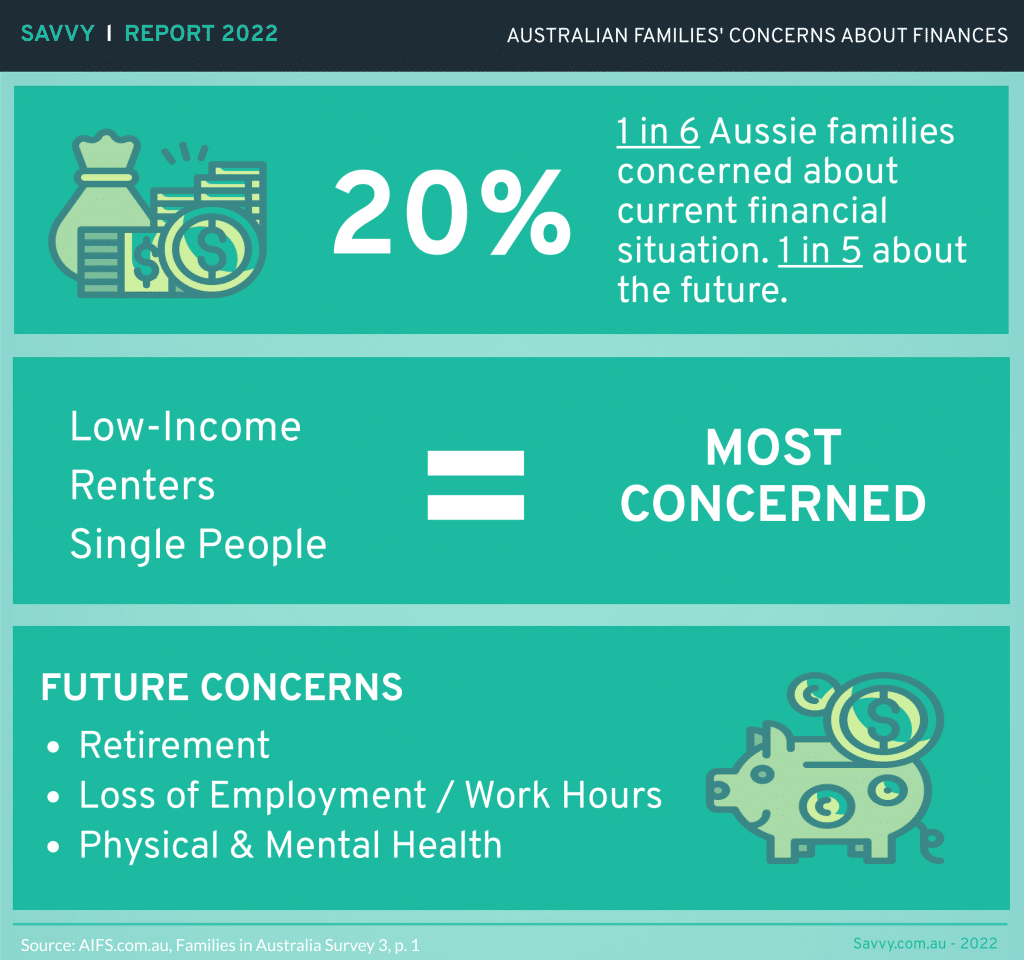 SAVVY | REPORT 2022

AUSTRALIAN FAMILIES' CONCERNS ABOUT FINANCES

20%

1 in 6 Aussie families concerned about current financial situation. 1 in 5 about the future.

Low-Income
Renters
Single People

=

MOST CONCERNED

FUTURE CONCERNS

• Retirement
• Loss of Employment / Work Hours
• Physical & Mental Health

Source: AIFS.com.au, Families in Australia Survey 3, p. 1

Savvy.com.au - 2022